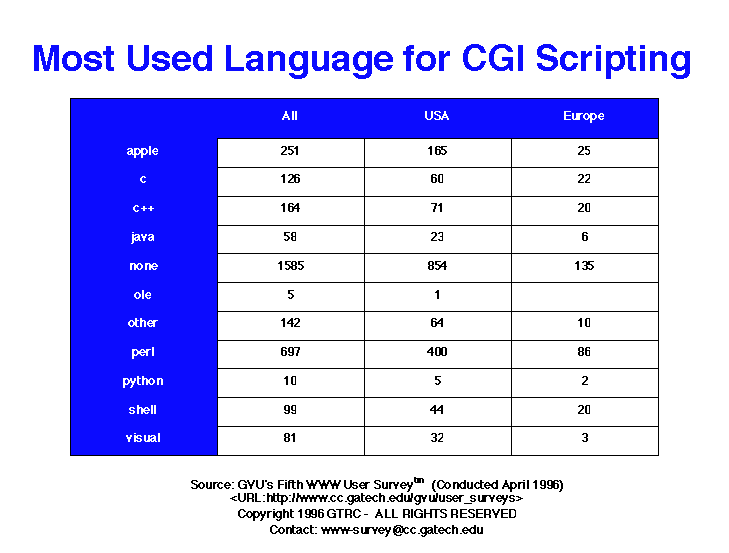 Most Used Language for CGI Scripting

| | All | USA | Europe |
|---|---|---|---|
| apple | 251 | 165 | 25 |
| c | 126 | 60 | 22 |
| c++ | 164 | 71 | 20 |
| java | 58 | 23 | 6 |
| none | 1585 | 854 | 135 |
| ole | 5 | 1 | |
| other | 142 | 64 | 10 |
| perl | 697 | 400 | 86 |
| python | 10 | 5 | 2 |
| shell | 99 | 44 | 20 |
| visual | 81 | 32 | 3 |

Source: GVU's Fifth WWW User Survey$^{tm}$ (Conducted April 1996)
<URL:http://www.cc.gatech.edu/gvu/user_surveys>
Copyright 1996 GTRC - ALL RIGHTS RESERVED
Contact: www-survey@cc.gatech.edu